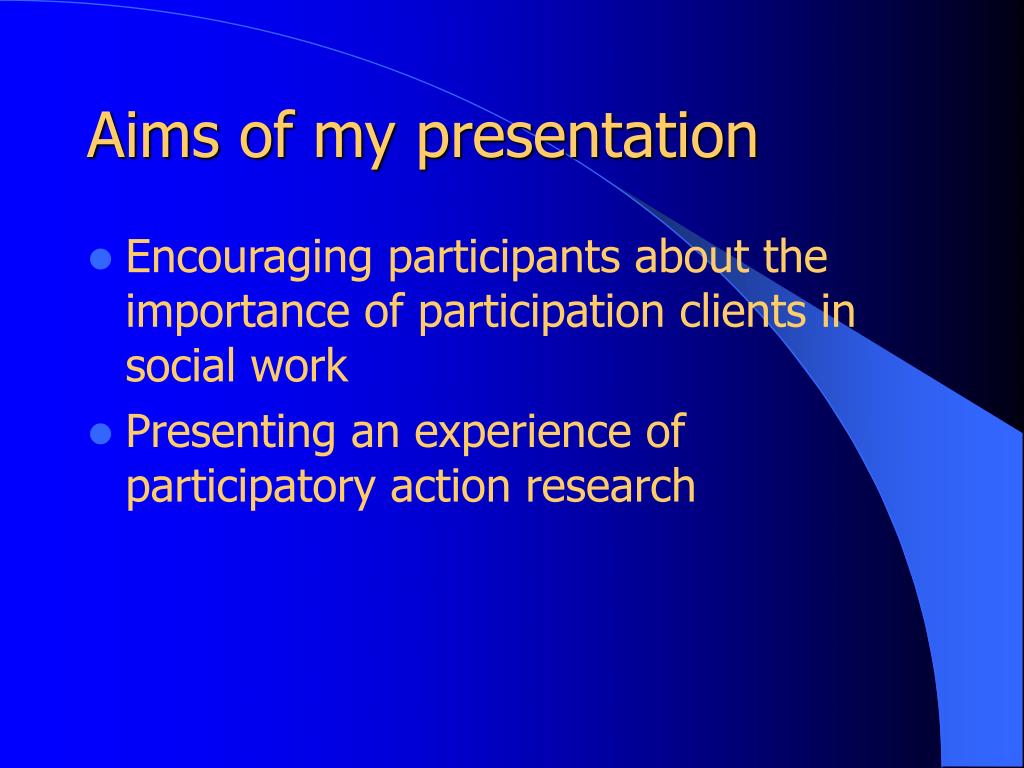 Aims of my presentation

- Encouraging participants about the importance of participation clients in social work
- Presenting an experience of participatory action research